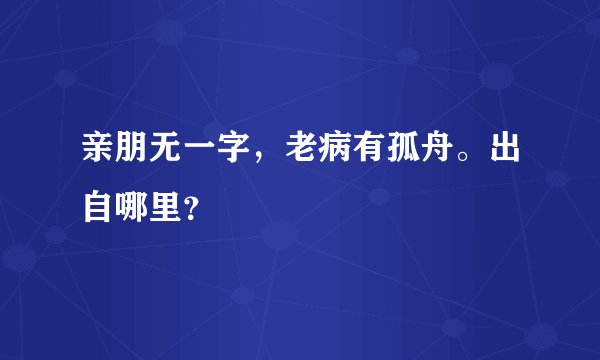 亲朋无一字，老病有孤舟。出自哪里?